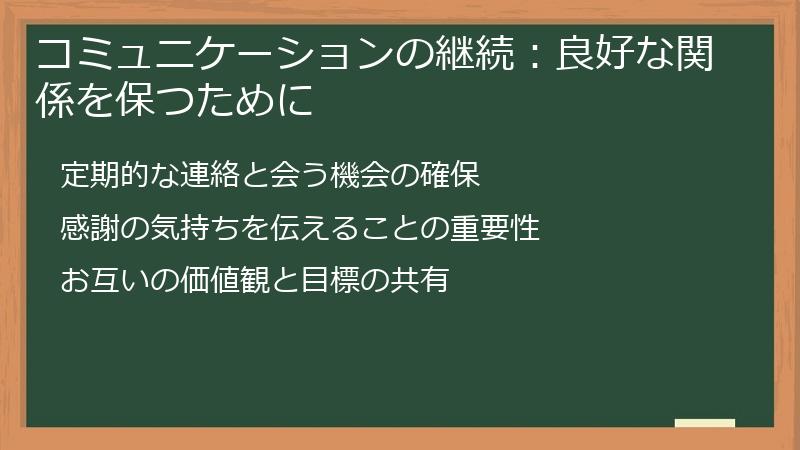 コミュニケーションの継続：良好な関係を保つために

定期的な連絡と会う機会の確保

感謝の気持ちを伝えることの重要性

お互いの価値観と目標の共有